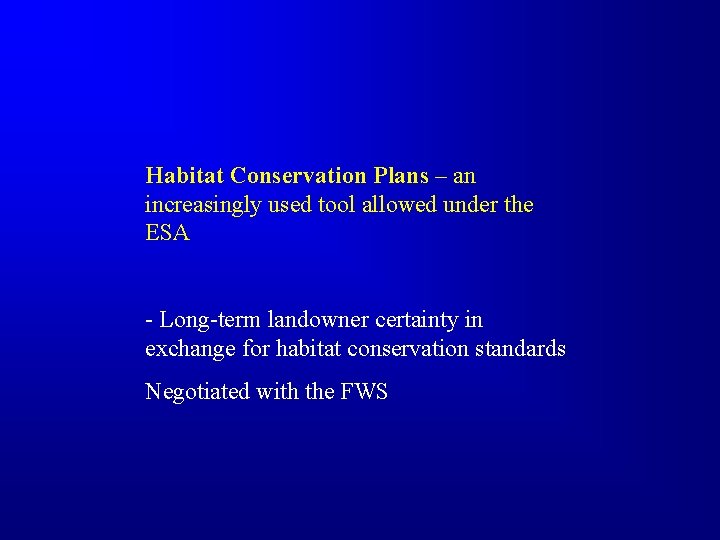 Habitat Conservation Plans – an increasingly used tool allowed under the ESA

- Long-term landowner certainty in exchange for habitat conservation standards

Negotiated with the FWS